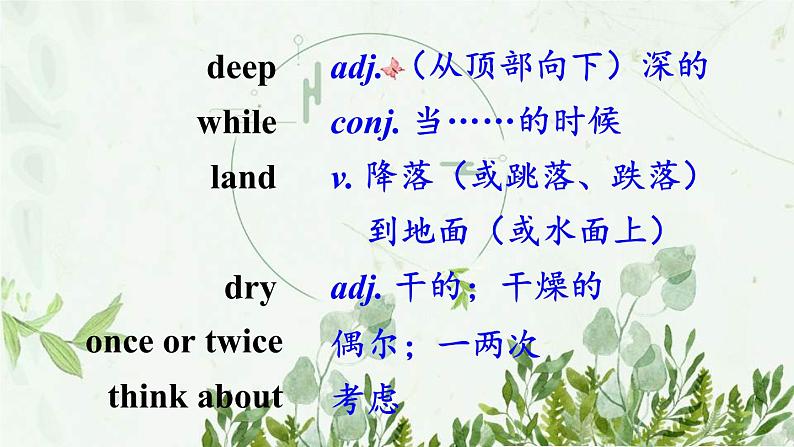 deep adj.（从顶部向下）深的
while conj. 当……的时候
land v. 降落（或跳落、跌落）到地面（或水面上）
dry adj. 干的；干燥的
once or twice 偶尔；一两次
think about 考虑